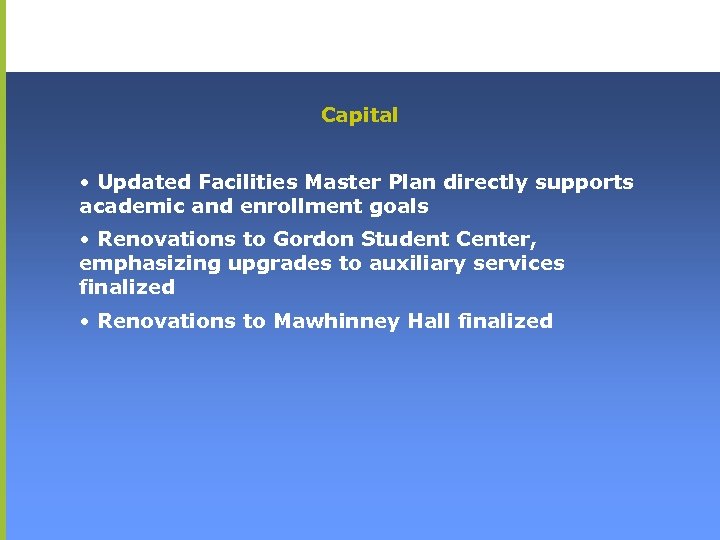 Capital

• Updated Facilities Master Plan directly supports academic and enrollment goals

• Renovations to Gordon Student Center, emphasizing upgrades to auxiliary services finalized

• Renovations to Mawhinney Hall finalized